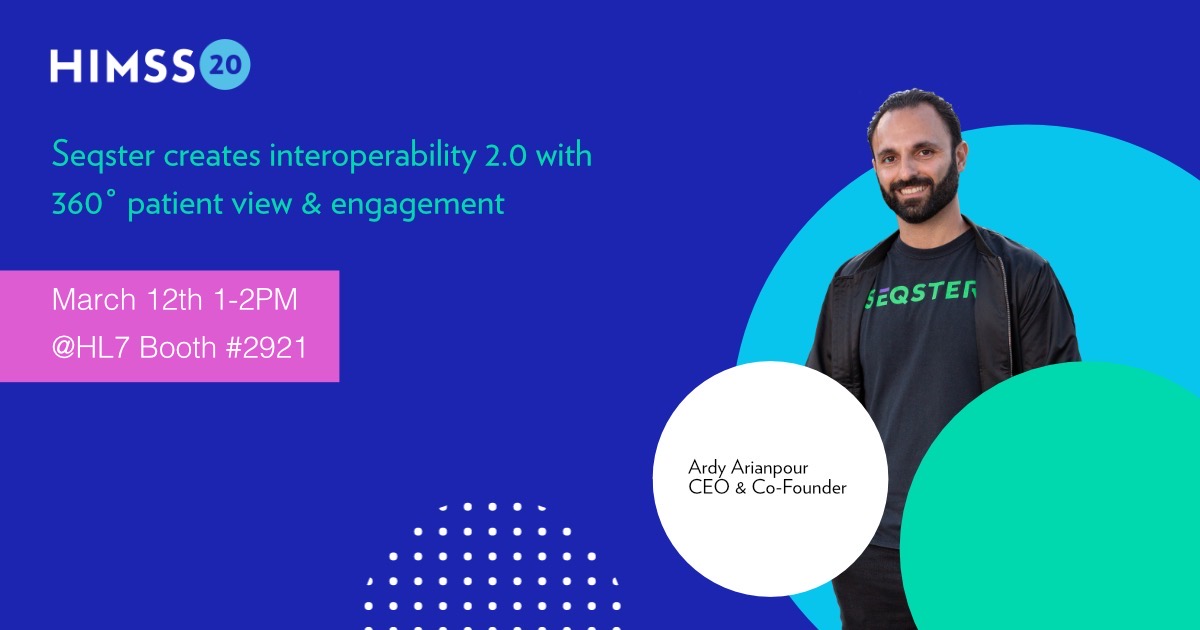 HIMSS 20

Seqster creates interoperability 2.0 with 360° patient view & engagement

March 12th 1-2PM
@HL7 Booth #2921

SEQSTER

Ardy Arianpour
CEO & Co-Founder